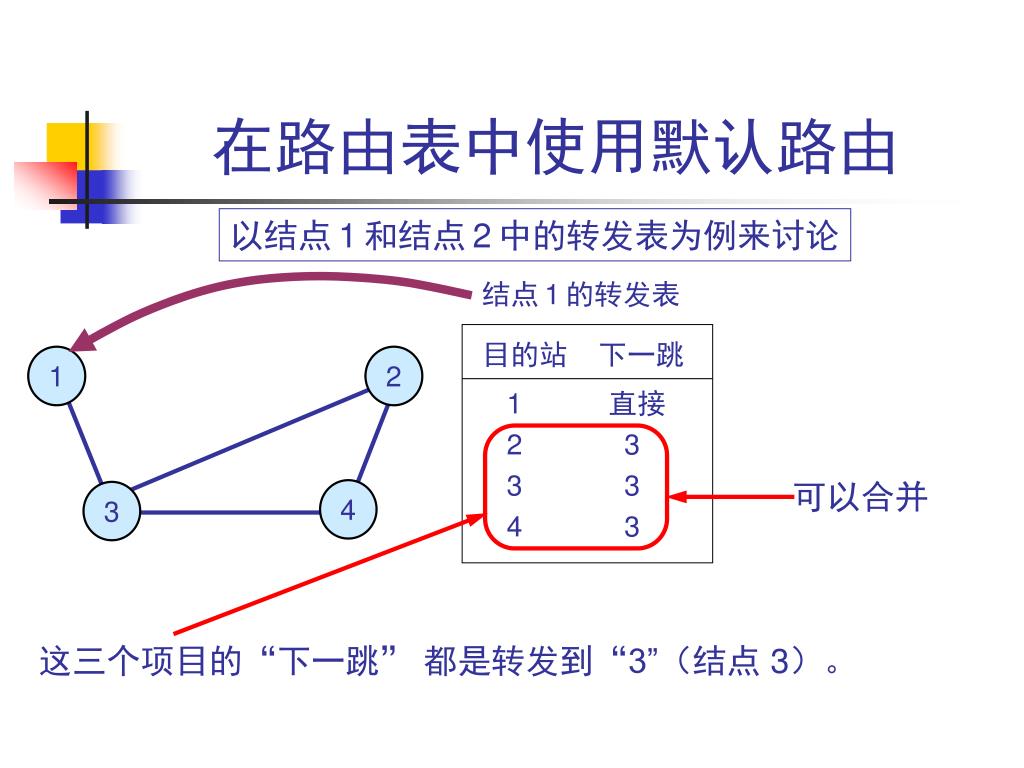 在路由表中使用默认路由

以结点 1 和结点 2 中的转发表为例来讨论

结点 1 的转发表

1
2
3
4

| 目的站 | 下一跳 |
|---|---|
| 1 | 直接 |
| 2 | 3 |
| 3 | 3 |
| 4 | 3 |

可以合并

这三个项目的“下一跳” 都是转发到“3”（结点 3）。